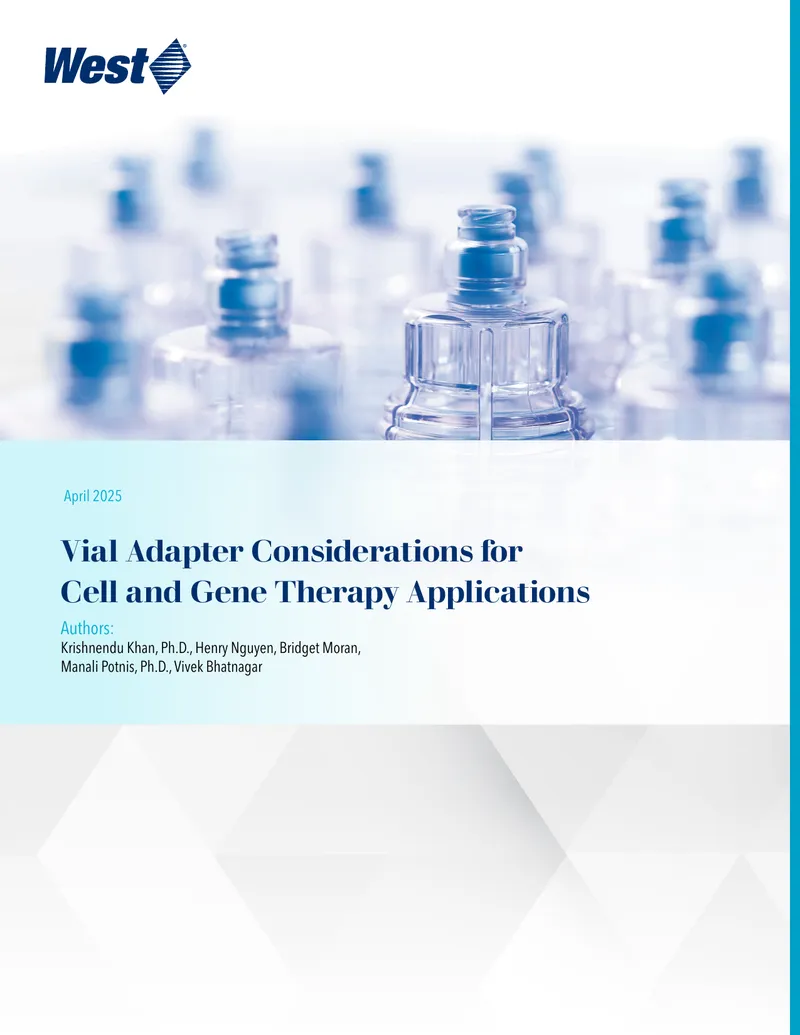 West

April 2025

Vial Adapter Considerations for Cell and Gene Therapy Applications

Authors:
Krishnendu Khan, Ph.D., Henry Nguyen, Bridget Moran, Manali Potnis, Ph.D., Vivek Bhatnagar